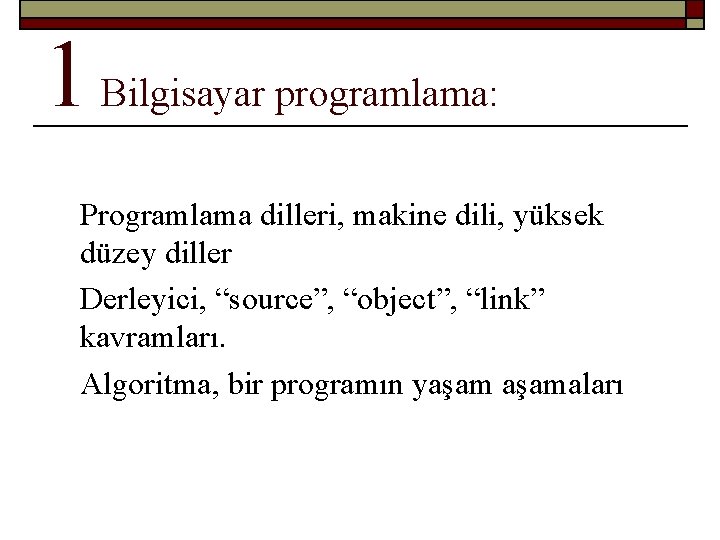 1 Bilgisayar programlama:

Programlama dilleri, makine dili, yüksek düzey diller

Derleyici, “source”, “object”, “link” kavramları.

Algoritma, bir programın yaşam aşamaları